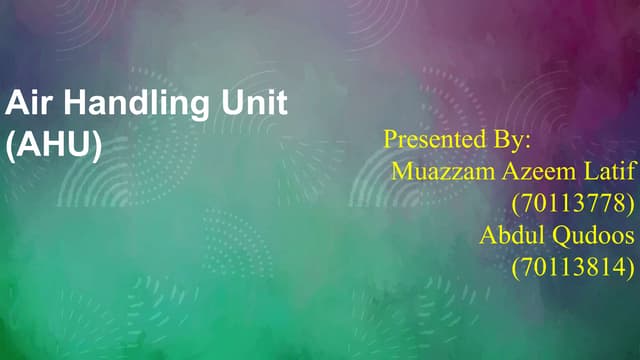 Air Handling Unit (AHU)

Presented By:
Muazzam Azeem Latif (70113778)
Abdul Qudoos (70113814)